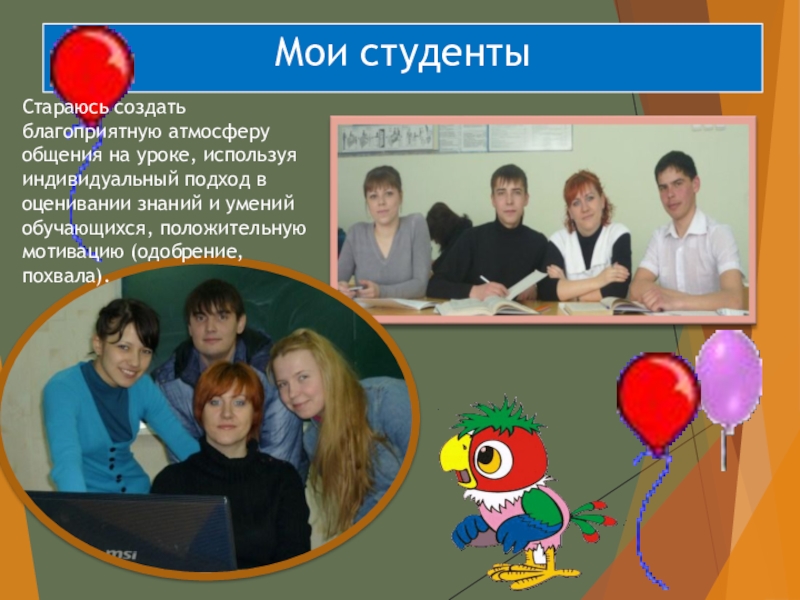 Мои студенты

Стараюсь создать благоприятную атмосферу общения на уроке, используя индивидуальный подход в оценивании знаний и умений обучающихся, положительную мотивацию (одобрение, похвала).

msi